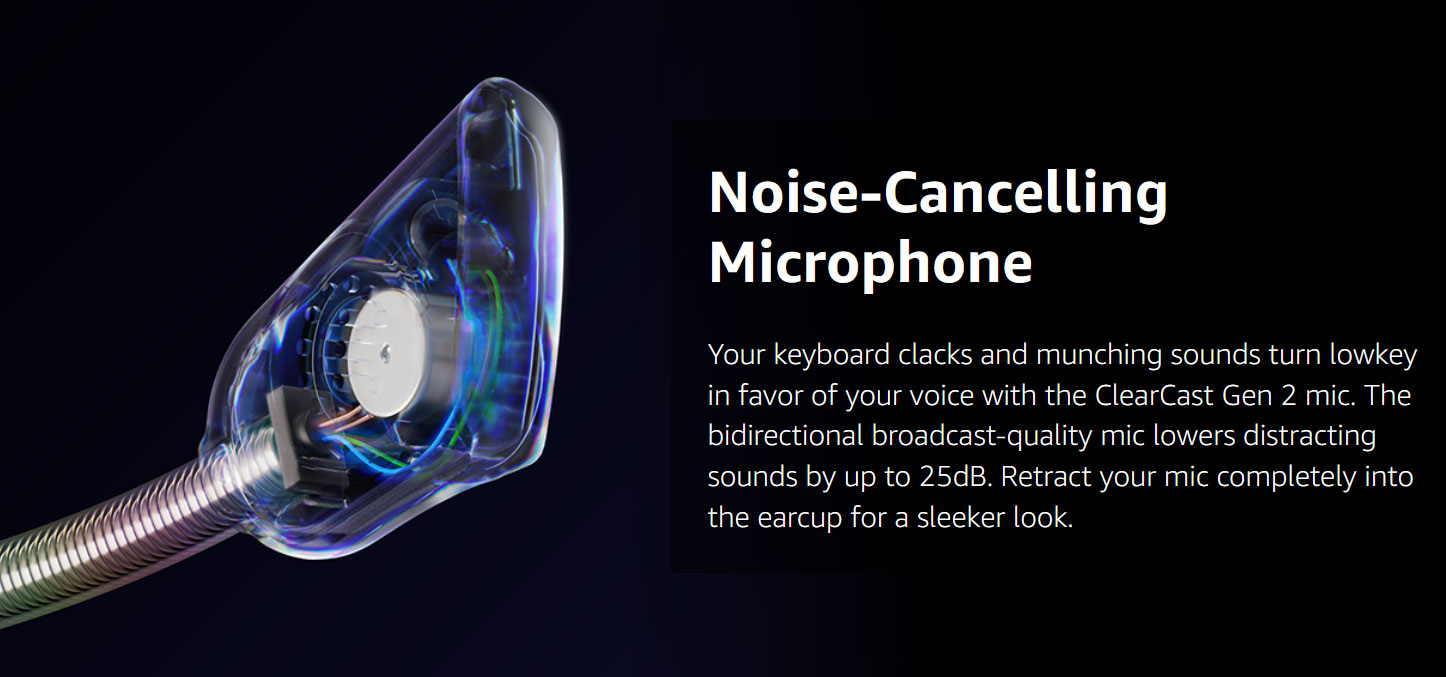 Noise-Cancelling Microphone

Your keyboard clacks and munching sounds turn lowkey in favor of your voice with the ClearCast Gen 2 mic. The bidirectional broadcast-quality mic lowers distracting sounds by up to 25dB. Retract your mic completely into the earcup for a sleeker look.